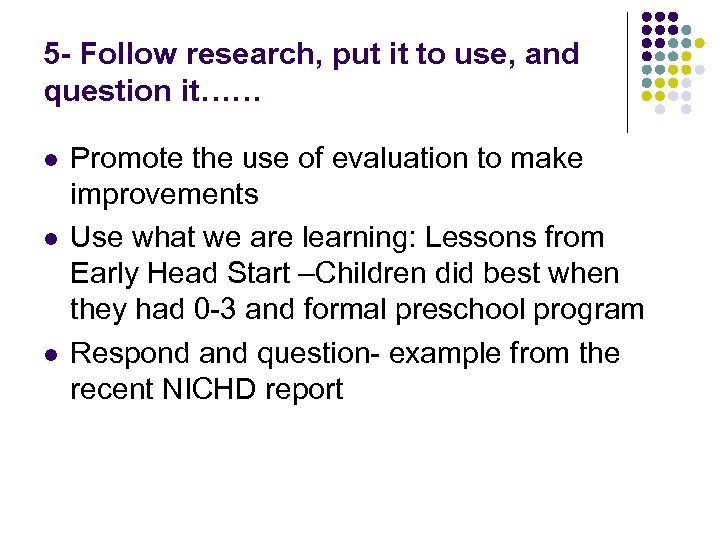 5- Follow research, put it to use, and question it……

- Promote the use of evaluation to make improvements
- Use what we are learning: Lessons from Early Head Start –Children did best when they had 0-3 and formal preschool program
- Respond and question- example from the recent NICHD report